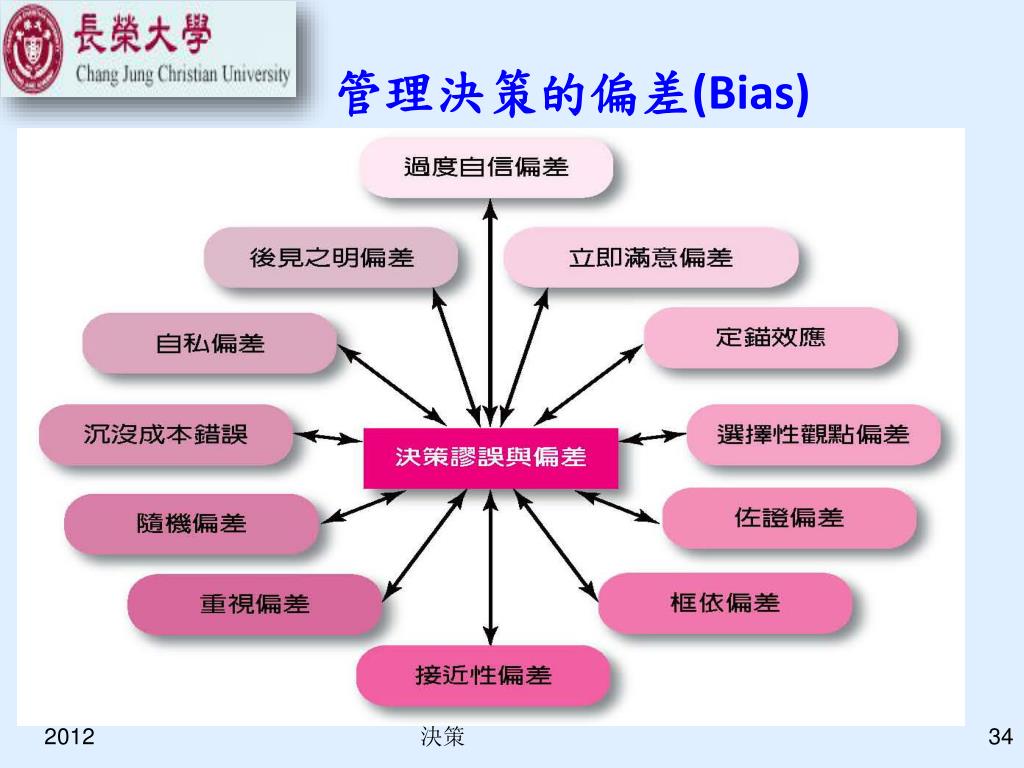 長榮大學
Chang Jung Christian University

管理決策的偏差(Bias)

過度自信偏差

後見之明偏差

立即滿意偏差

自私偏差

定錨效應

沉沒成本錯誤

決策謬誤與偏差

選擇性觀點偏差

隨機偏差

佐證偏差

重視偏差

框依偏差

接近性偏差

2012

決策

34